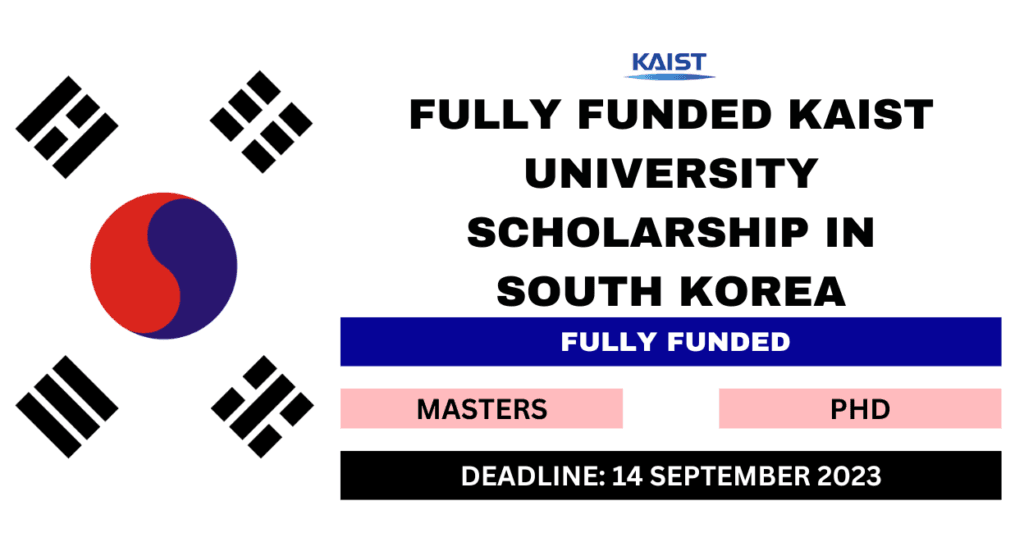 KAIST

FULLY FUNDED KAIST UNIVERSITY SCHOLARSHIP IN SOUTH KOREA

FULLY FUNDED

MASTERS

PHD

DEADLINE: 14 SEPTEMBER 2023